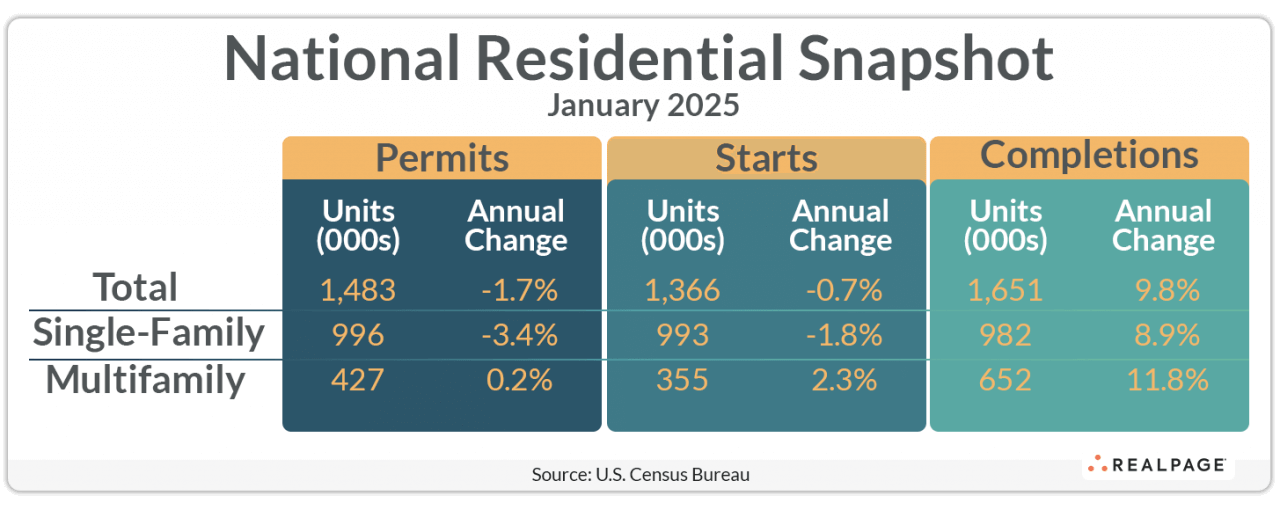 National Residential Snapshot

January 2025

| | Permits | | Starts | | Completions | |
|---|---|---|---|---|---|---|
| | Units (000s) | Annual Change | Units (000s) | Annual Change | Units (000s) | Annual Change |
| Total | 1,483 | -1.7% | 1,366 | -0.7% | 1,651 | 9.8% |
| Single-Family | 996 | -3.4% | 993 | -1.8% | 982 | 8.9% |
| Multifamily | 427 | 0.2% | 355 | 2.3% | 652 | 11.8% |

Source: U.S. Census Bureau

REALPAGE